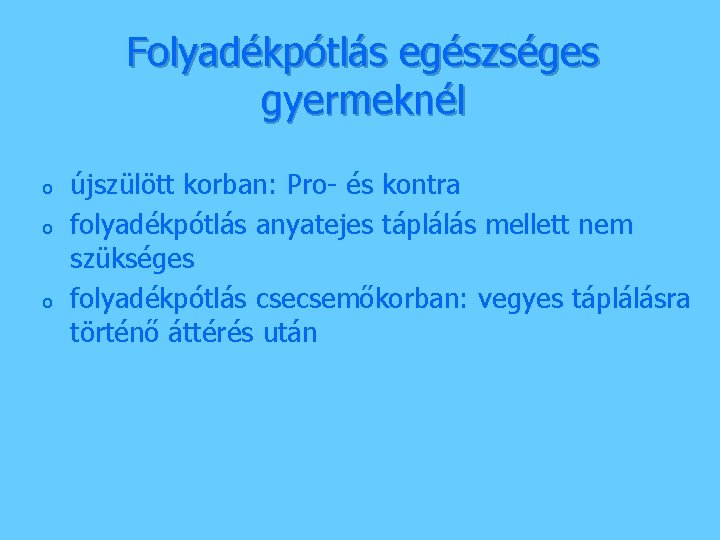 Folyadékpótlás egészséges gyermeknél

o újszülött korban: Pro- és kontra
o folyadékpótlás anyatejes táplálás mellett nem szükséges
o folyadékpótlás csecsemőkorban: vegyes táplálásra történő áttérés után